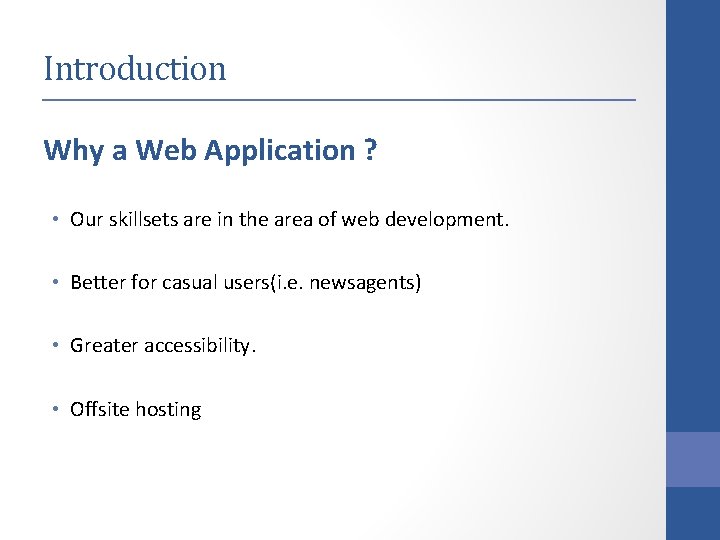 Introduction

Why a Web Application ?

• Our skillsets are in the area of web development.

• Better for casual users(i.e. newsagents)

• Greater accessibility.

• Offsite hosting